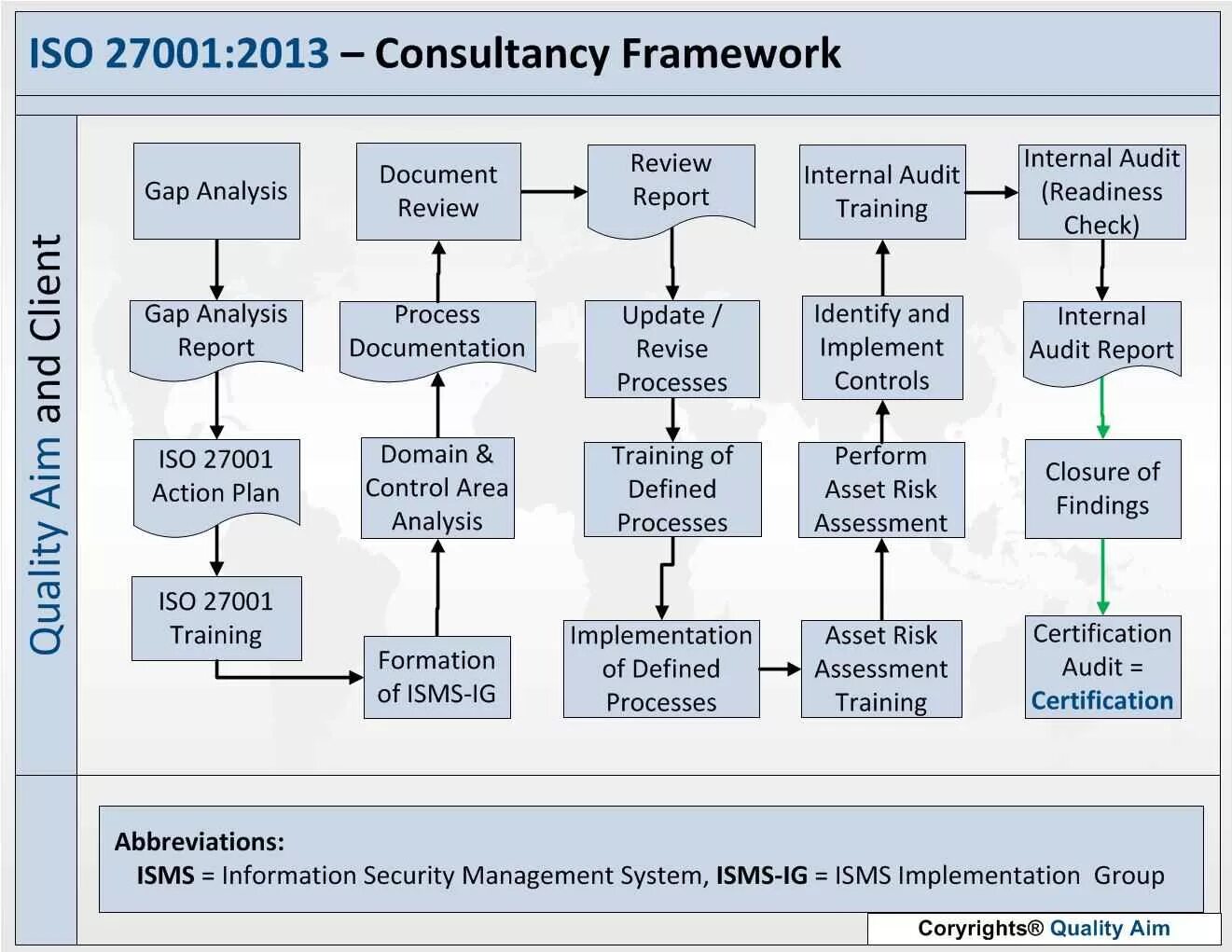 ISO 27001:2013 – Consultancy Framework

Quality Aim and Client

Gap Analysis

Gap Analysis Report

ISO 27001 Action Plan

ISO 27001 Training

Formation of ISMS-IG

Domain & Control Area Analysis

Process Documentation

Document Review

Review Report

Update / Revise Processes

Training of Defined Processes

Implementation of Defined Processes

Asset Risk Assessment Training

Perform Asset Risk Assessment

Identify and Implement Controls

Internal Audit Training

Internal Audit (Readiness Check)

Internal Audit Report

Closure of Findings

Certification Audit = Certification

Abbreviations:
ISMS = Information Security Management System, ISMS-IG = ISMS Implementation Group

Coryrights® Quality Aim